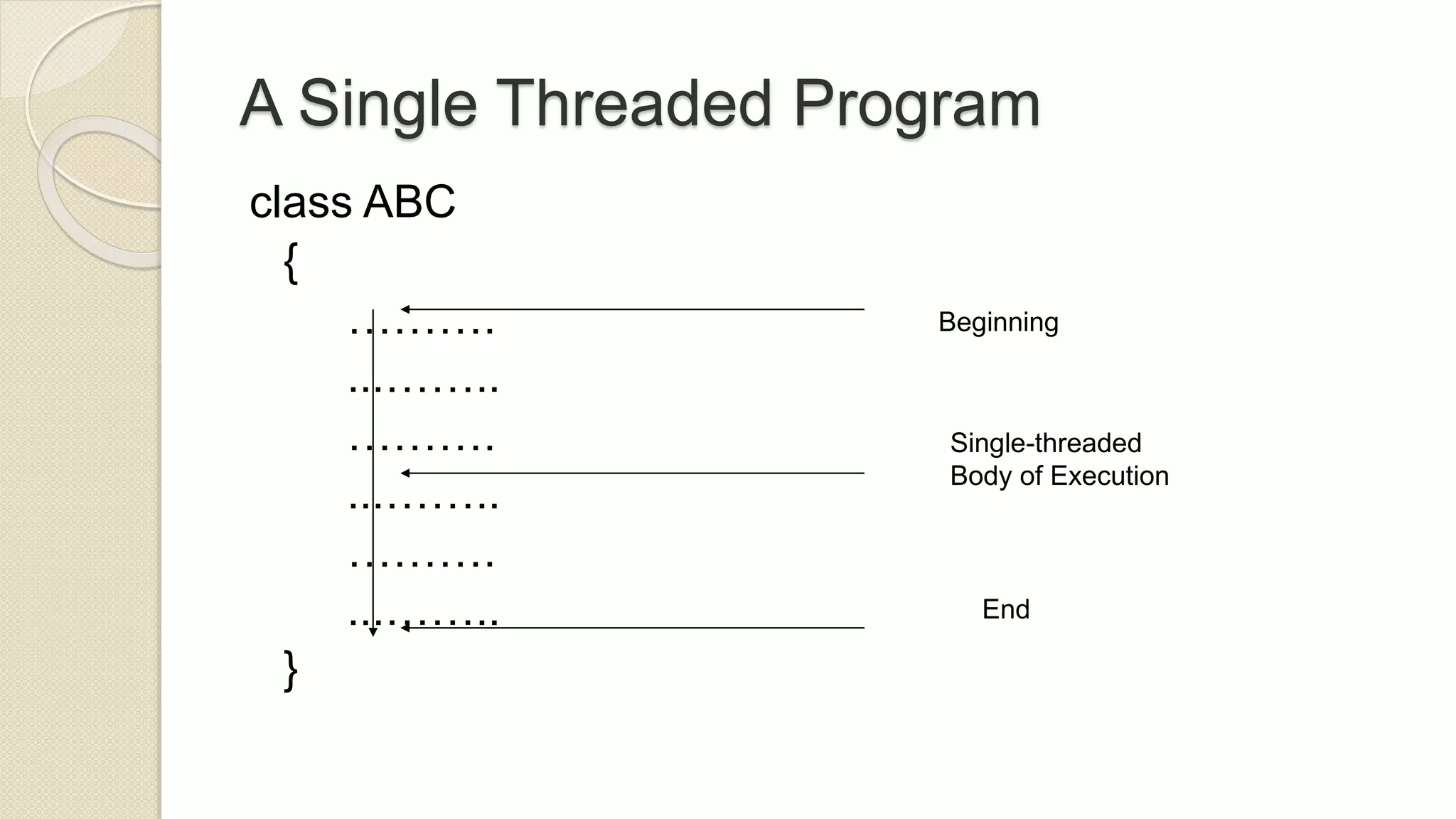 A Single Threaded Program

class ABC

{

..........

...........

..........

...........

..........

...........

}

Beginning

Single-threaded
Body of Execution

End